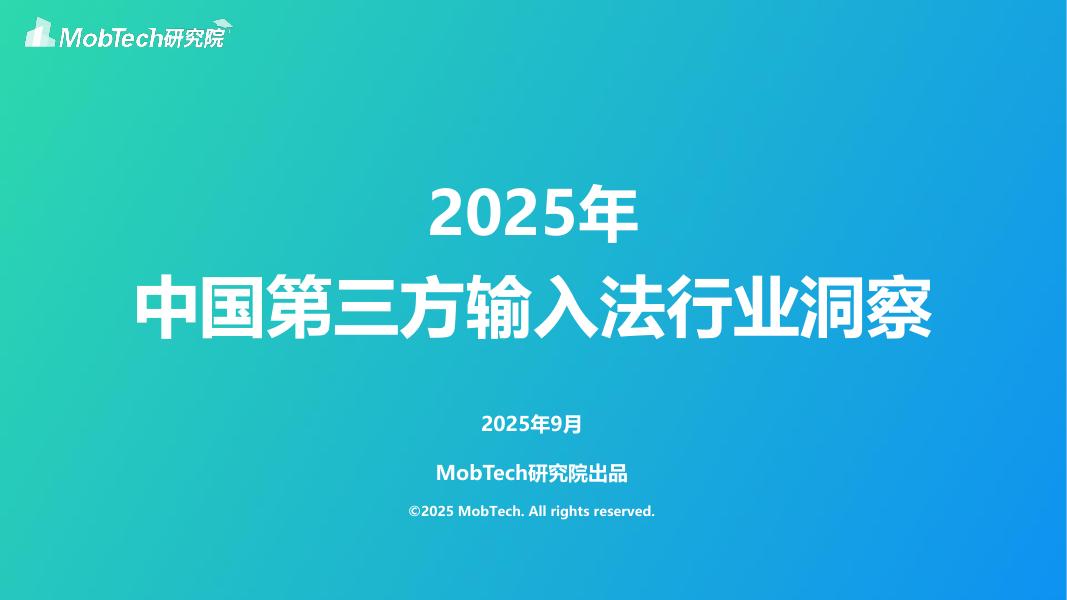 MobTech研究院

2025年
中国第三方输入法行业洞察

2025年9月

MobTech研究院出品

©2025 MobTech. All rights reserved.